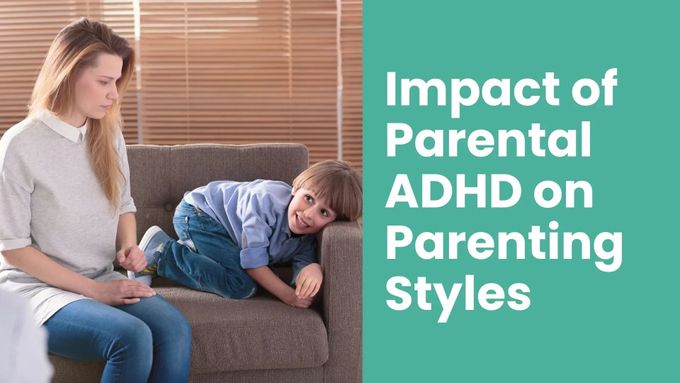 Impact of Parental ADHD on Parenting Styles